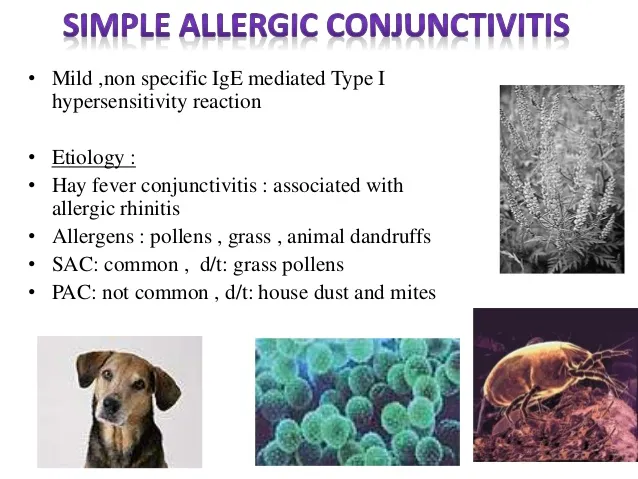 SIMPLE ALLERGIC CONJUNCTIVITIS

• Mild ,non specific IgE mediated Type I hypersensitivity reaction

• Etiology :
• Hay fever conjunctivitis : associated with allergic rhinitis
• Allergens : pollens , grass , animal dandruffs
• SAC: common , d/t: grass pollens
• PAC: not common , d/t: house dust and mites